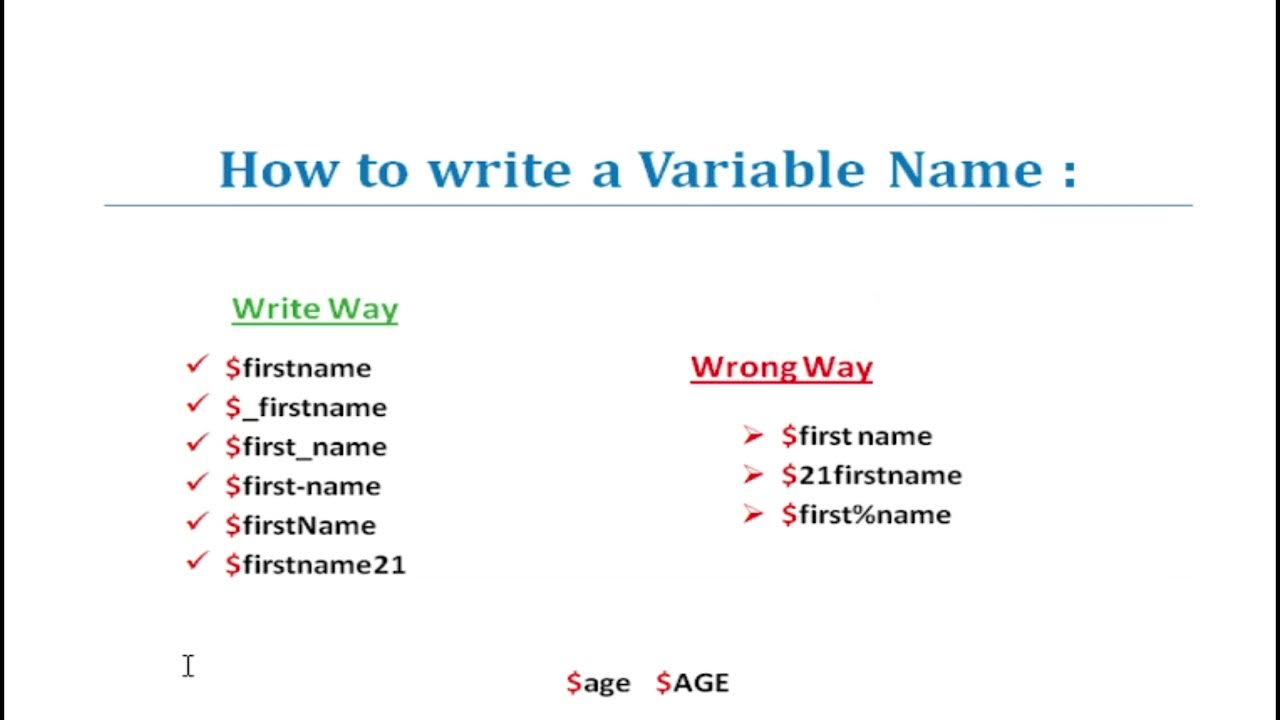 How to write a Variable Name :

Write Way

✓ \$firstname
✓ \$_firstname
✓ \$first_name
✓ \$first-name
✓ \$firstName
✓ \$firstname21

Wrong Way

➢ \$first name
➢ \$21firstname
➢ \$first%name

\$age \$AGE